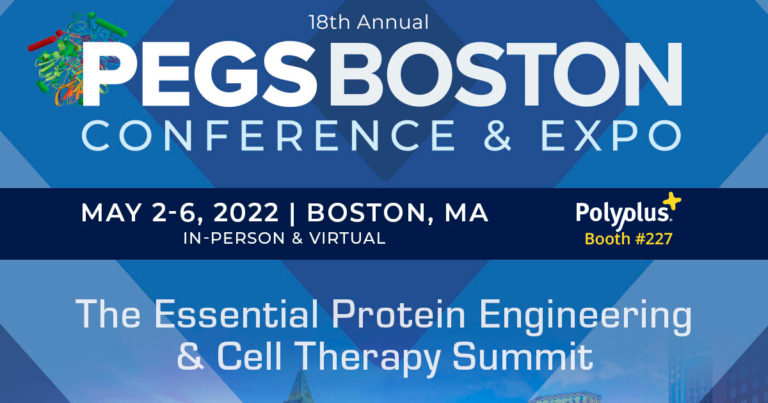 18th Annual

PEGS BOSTON

CONFERENCE & EXPO

MAY 2-6, 2022 | BOSTON, MA
IN-PERSON & VIRTUAL

Polyplus
Booth #227

The Essential Protein Engineering & Cell Therapy Summit